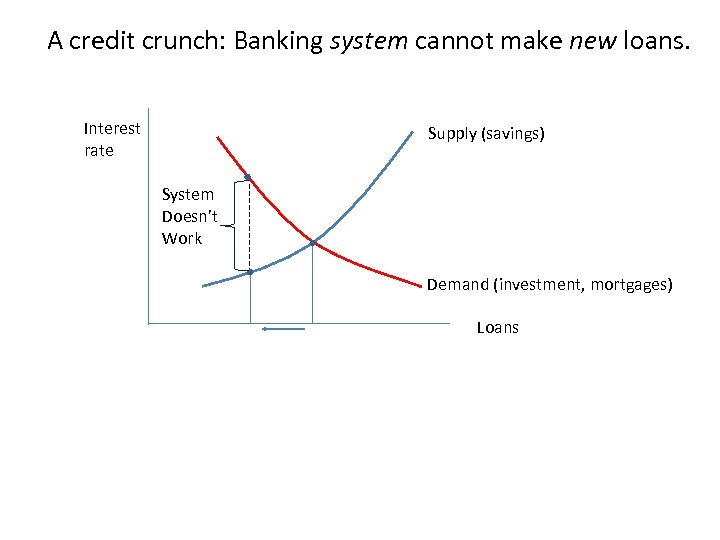 A credit crunch: Banking system cannot make new loans.

Interest rate

Supply (savings)

System Doesn't Work

Demand (investment, mortgages)

Loans